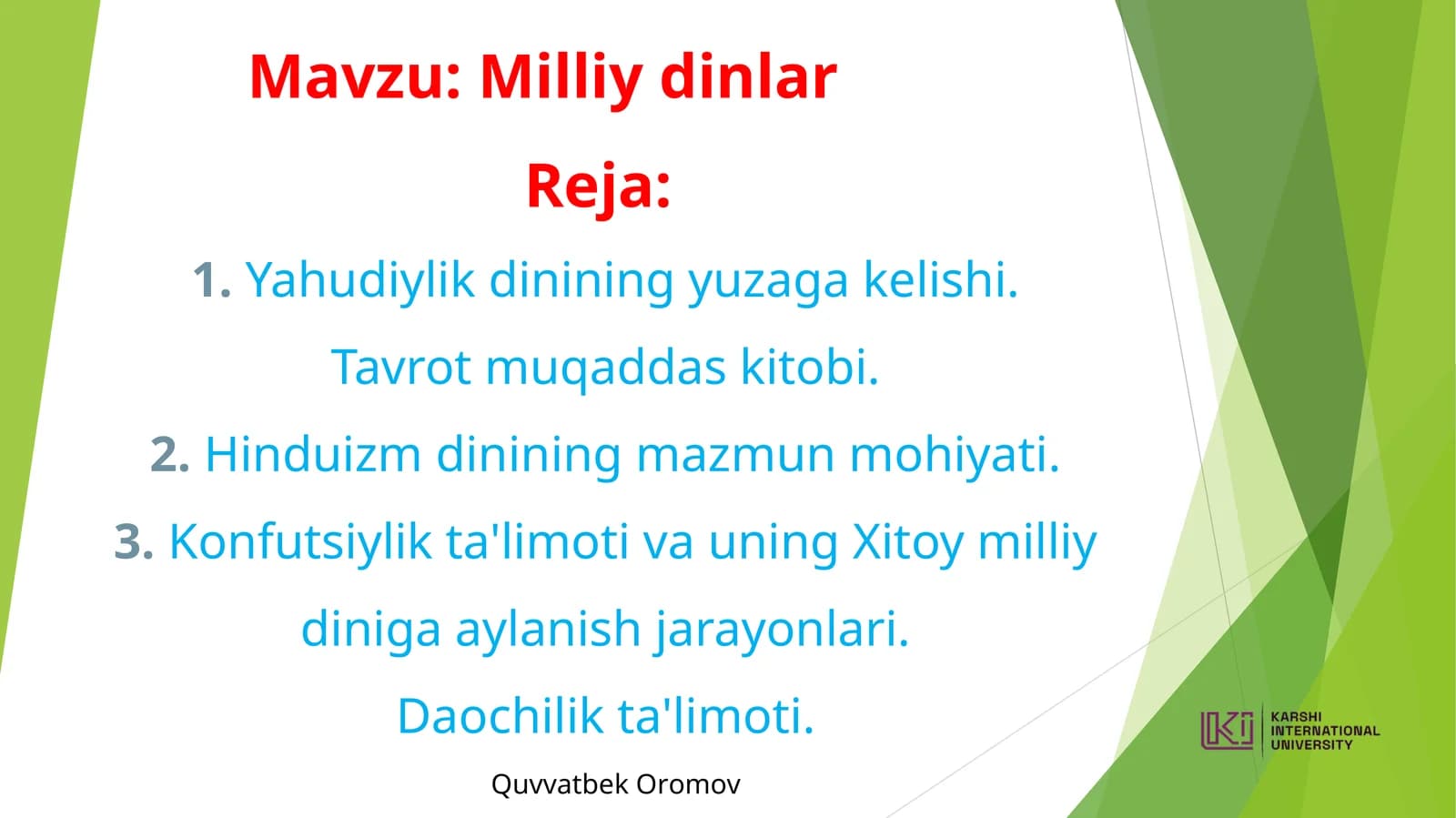 Mavzu: Milliy dinlar

Reja:

1. Yahudiylik dinining yuzaga kelishi. Tavrot muqaddas kitobi.

2. Hinduizm dinining mazmun mohiyati.

3. Konfutsiylik ta'limoti va uning Xitoy milliy diniga aylanish jarayonlari. Daochilik ta'limoti.

Quvvatbek Oromov

KARSHI INTERNATIONAL UNIVERSITY